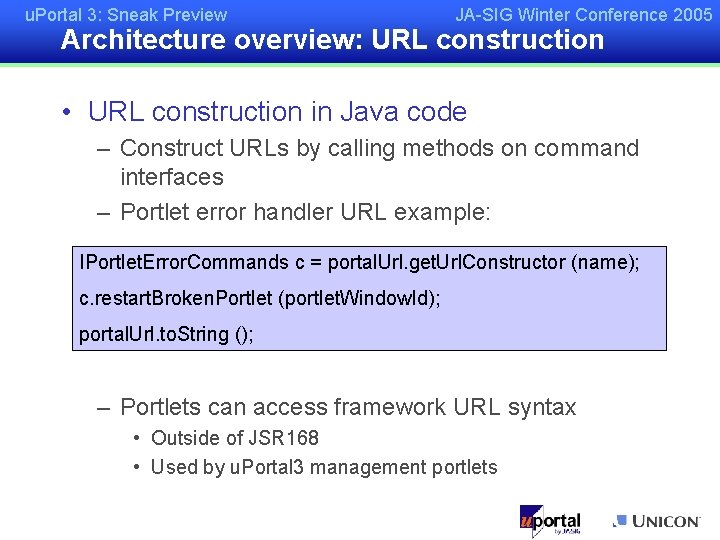 uPortal 3: Sneak Preview

JA-SIG Winter Conference 2005

Architecture overview: URL construction

• URL construction in Java code
– Construct URLs by calling methods on command interfaces
– Portlet error handler URL example:

IPortletErrorCommands c = portalUrl.getUrlConstructor (name);
c.restartBrokenPortlet (portletWindowId);
portalUrl.toString ();

– Portlets can access framework URL syntax
• Outside of JSR168
• Used by uPortal3 management portlets

uportal by JA-SIG

UNICON